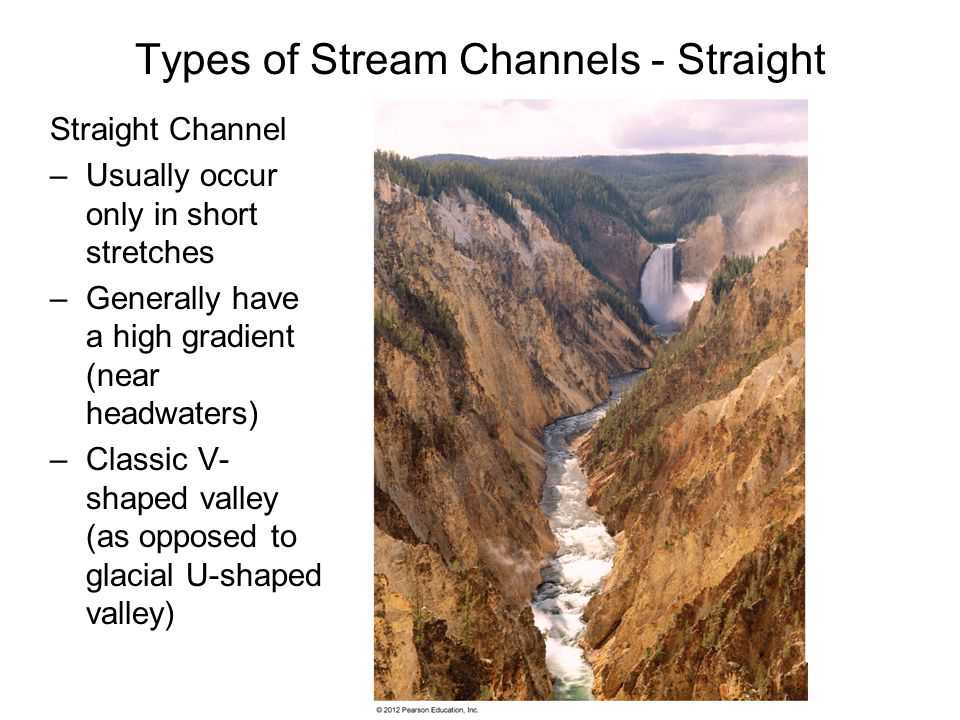 Types of Stream Channels - Straight

Straight Channel

– Usually occur only in short stretches

– Generally have a high gradient (near headwaters)

– Classic V-shaped valley (as opposed to glacial U-shaped valley)

© 2012 Pearson Education, Inc.